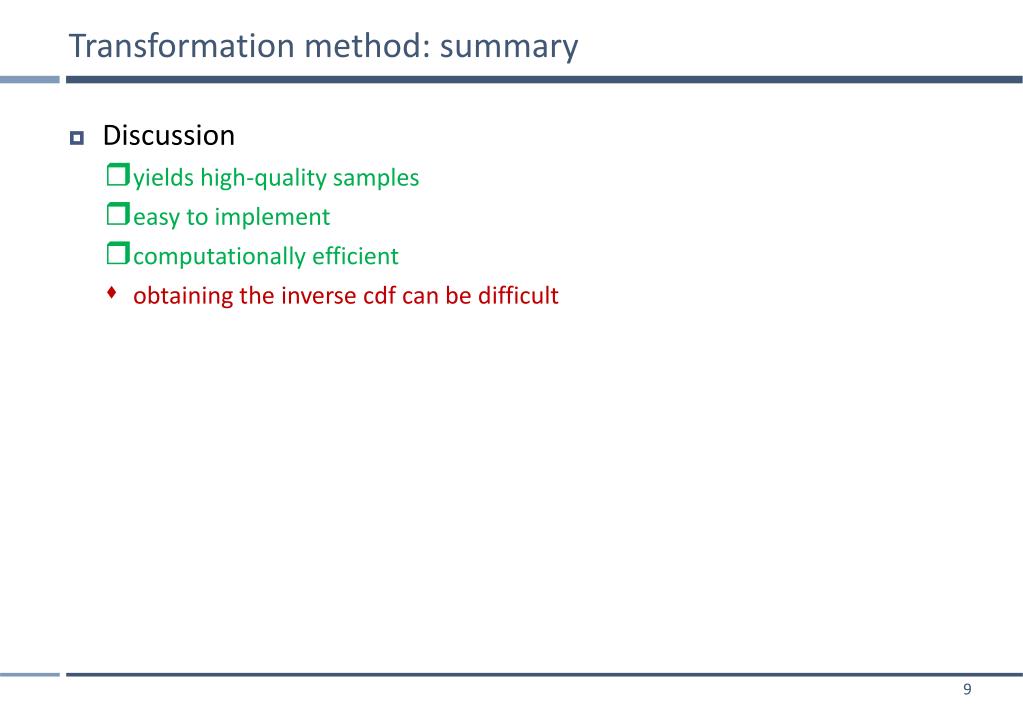 Transformation method: summary

Discussion

yields high-quality samples

easy to implement

computationally efficient

obtaining the inverse cdf can be difficult

9